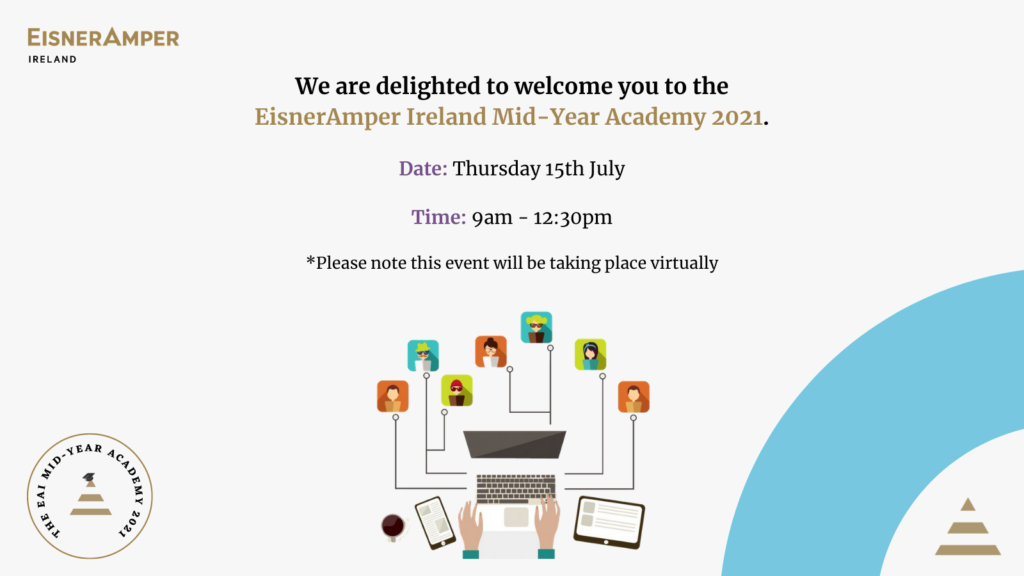 EISNERAMPER
IRELAND

We are delighted to welcome you to the EisnerAmper Ireland Mid-Year Academy 2021.

Date: Thursday 15th July

Time: 9am - 12:30pm

*Please note this event will be taking place virtually

THE EAI MID-YEAR ACADEMY 2021